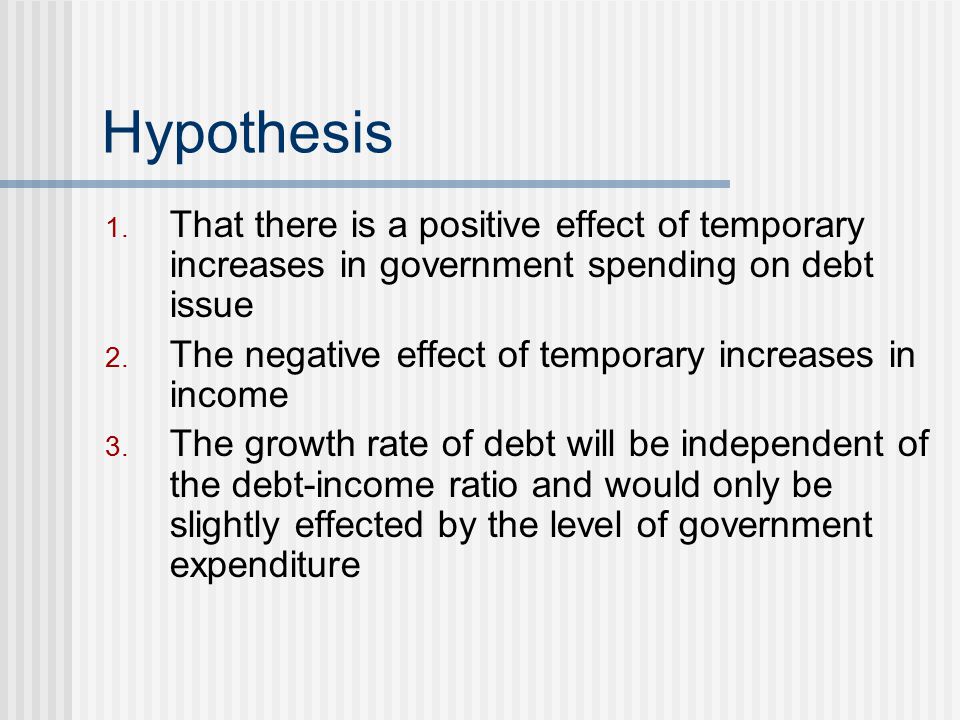 Hypothesis

1. That there is a positive effect of temporary increases in government spending on debt issue
2. The negative effect of temporary increases in income
3. The growth rate of debt will be independent of the debt-income ratio and would only be slightly effected by the level of government expenditure